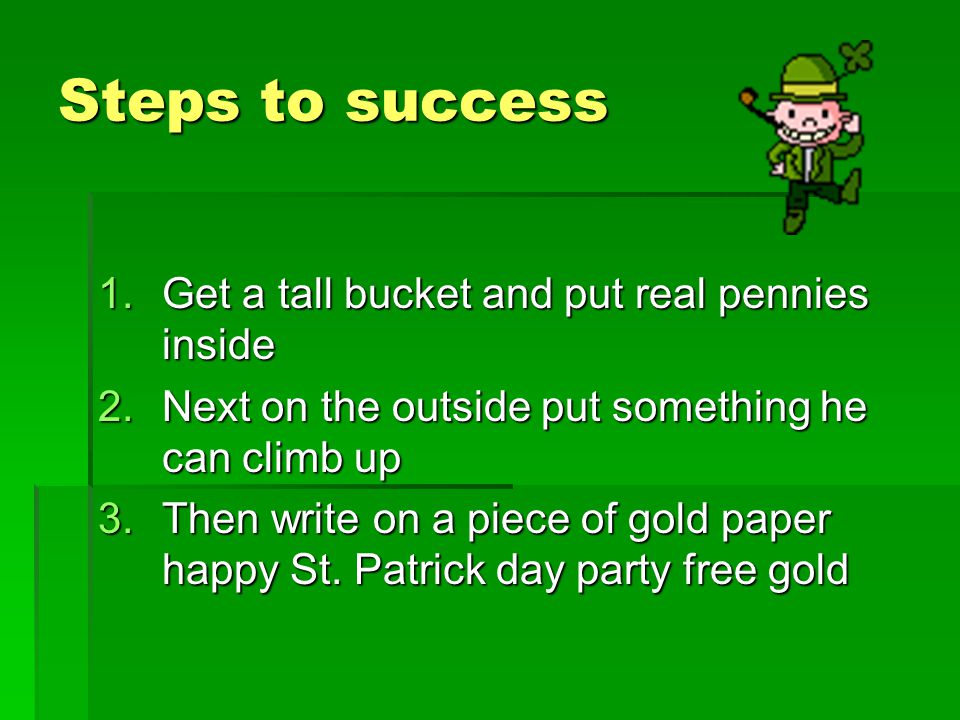 Steps to success

1. Get a tall bucket and put real pennies inside
2. Next on the outside put something he can climb up
3. Then write on a piece of gold paper happy St. Patrick day party free gold